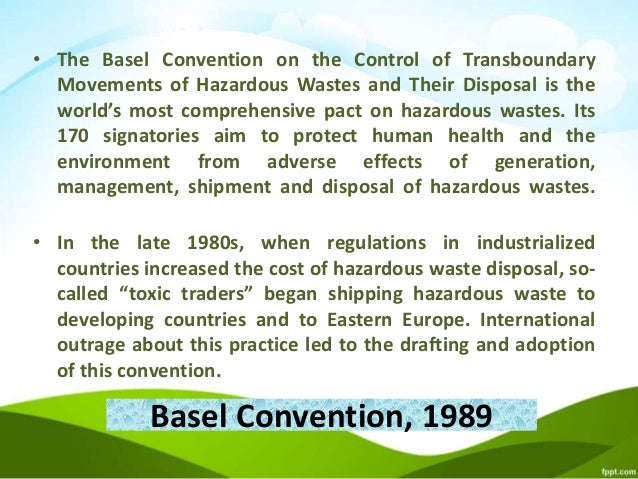 • The Basel Convention on the Control of Transboundary Movements of Hazardous Wastes and Their Disposal is the world's most comprehensive pact on hazardous wastes. Its 170 signatories aim to protect human health and the environment from adverse effects of generation, management, shipment and disposal of hazardous wastes.

• In the late 1980s, when regulations in industrialized countries increased the cost of hazardous waste disposal, so-called "toxic traders" began shipping hazardous waste to developing countries and to Eastern Europe. International outrage about this practice led to the drafting and adoption of this convention.

Basel Convention, 1989

fppt.com